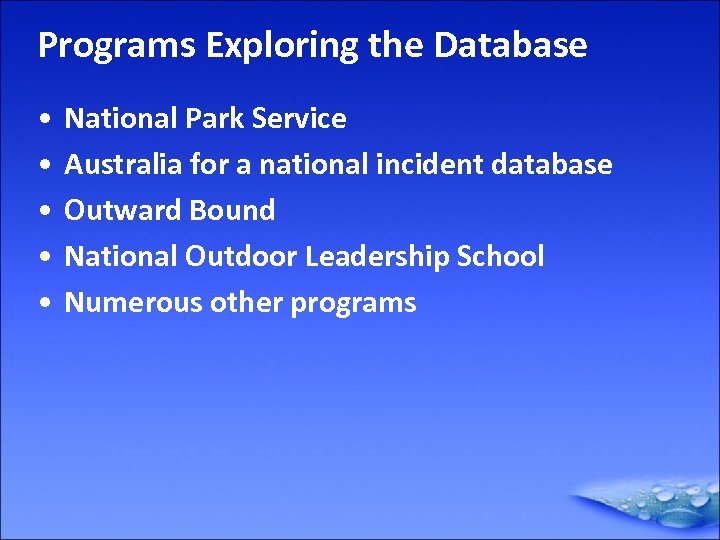 Programs Exploring the Database

• National Park Service
• Australia for a national incident database
• Outward Bound
• National Outdoor Leadership School
• Numerous other programs